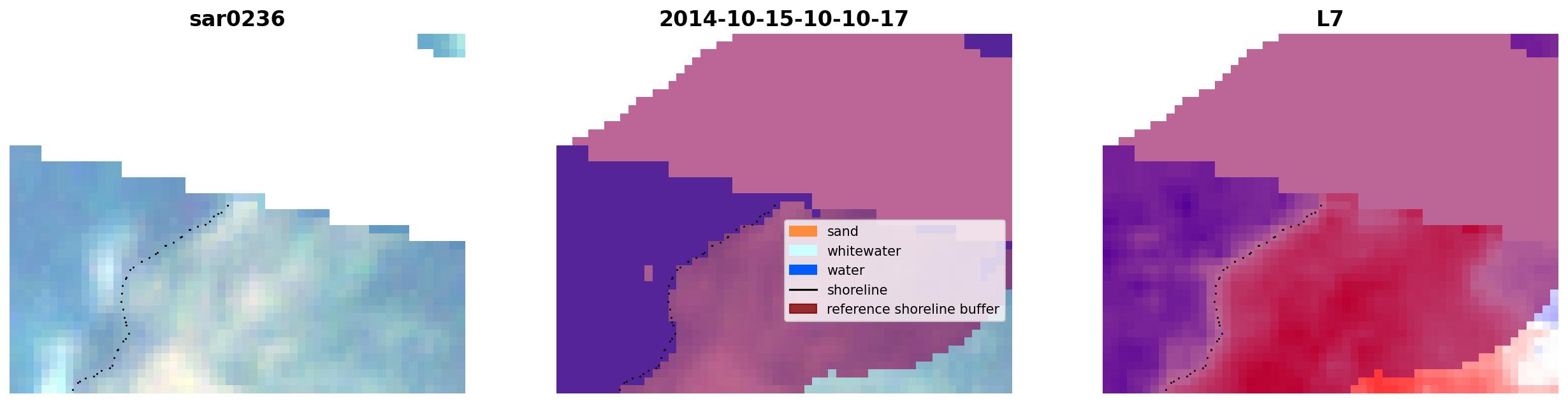 sar0236

2014-10-15-10-10-17

sand
whitewater
water
shoreline
reference shoreline buffer

L7